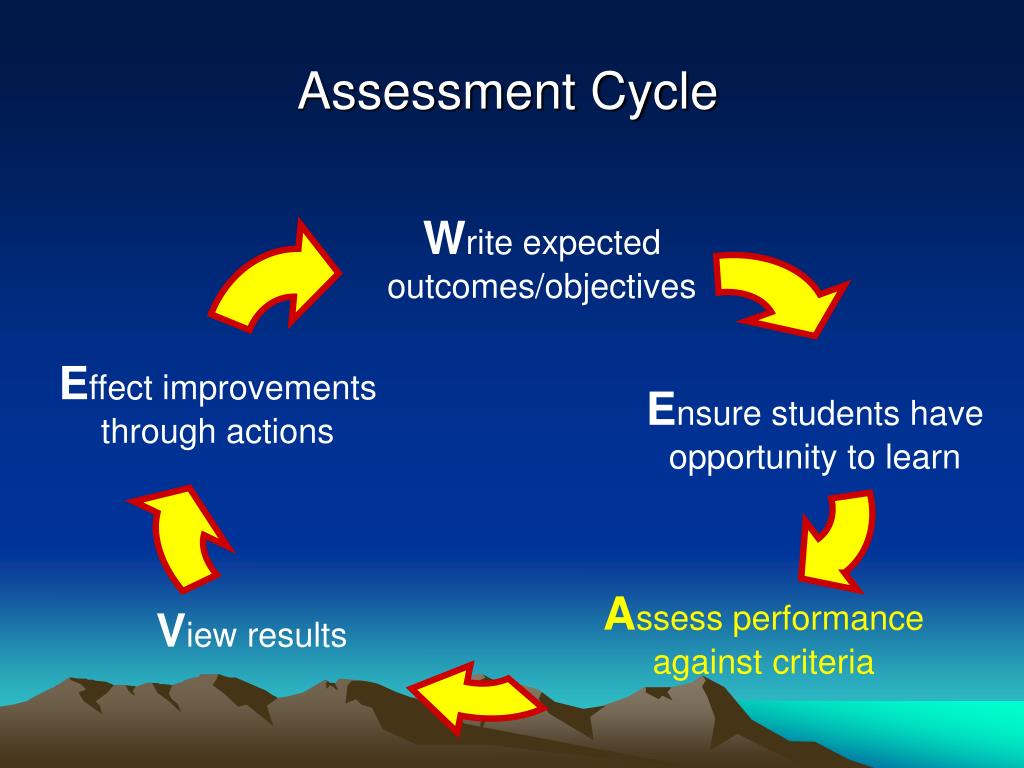 Assessment Cycle

Write expected outcomes/objectives

Ensure students have opportunity to learn

Assess performance against criteria

View results

Effect improvements through actions